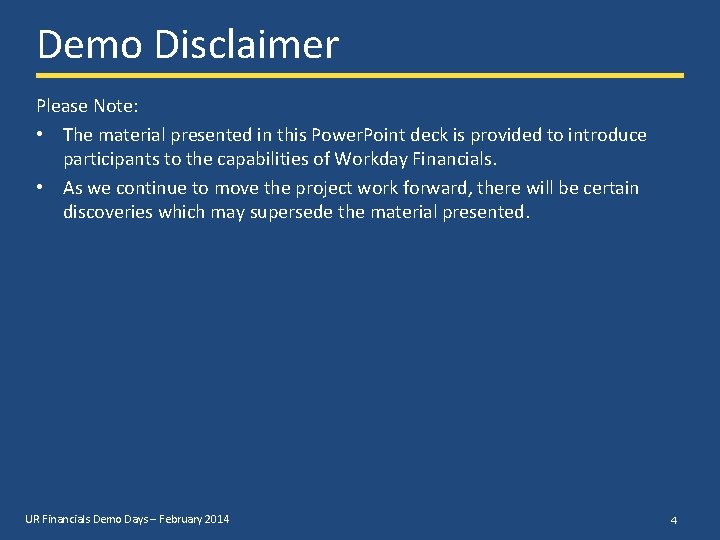 Demo Disclaimer

Please Note:

• The material presented in this PowerPoint deck is provided to introduce participants to the capabilities of Workday Financials.
• As we continue to move the project work forward, there will be certain discoveries which may supersede the material presented.

UR Financials Demo Days – February 2014

4